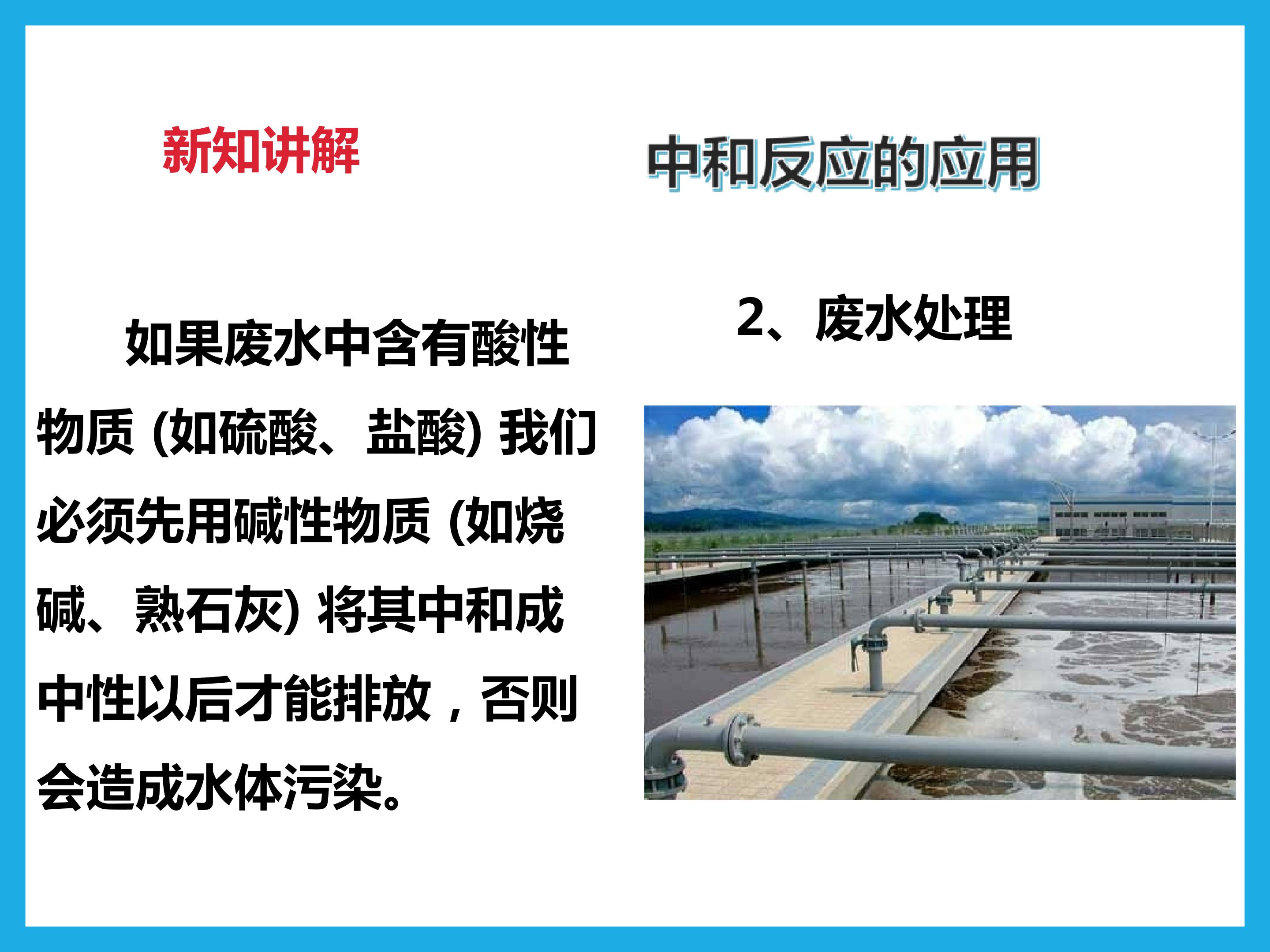 新知讲解

中和反应的应用

2、废水处理

如果废水中含有酸性物质 (如硫酸、盐酸) 我们必须先用碱性物质 (如烧碱、熟石灰) 将其中和成中性以后才能排放，否则会造成水体污染。